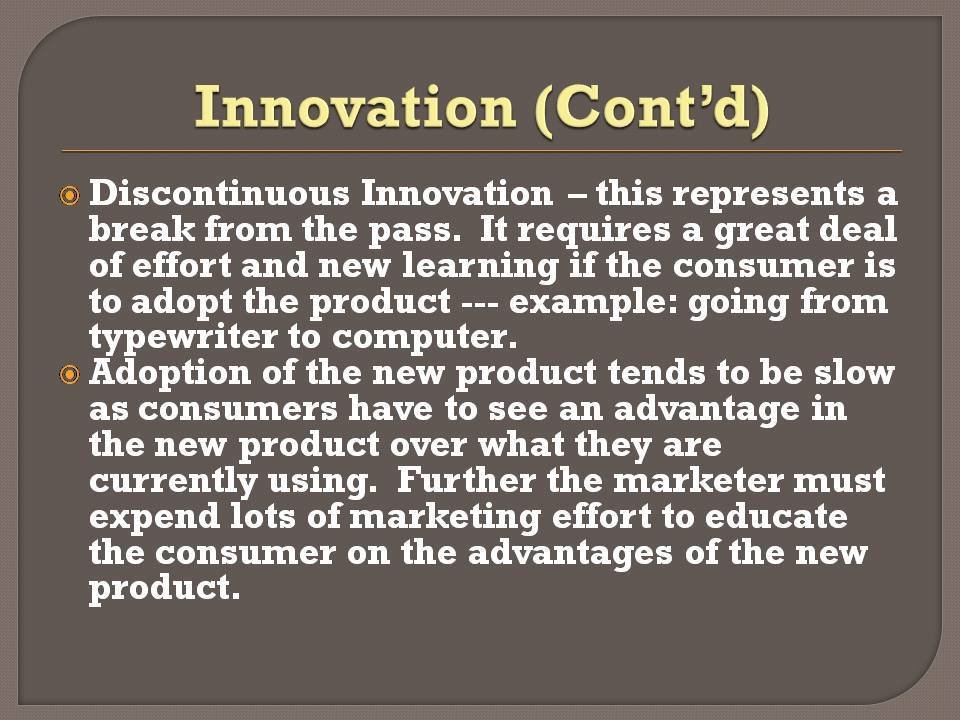 Innovation (Cont’d)

Discontinuous Innovation – this represents a break from the pass. It requires a great deal of effort and new learning if the consumer is to adopt the product --- example: going from typewriter to computer.

Adoption of the new product tends to be slow as consumers have to see an advantage in the new product over what they are currently using. Further the marketer must expend lots of marketing effort to educate the consumer on the advantages of the new product.